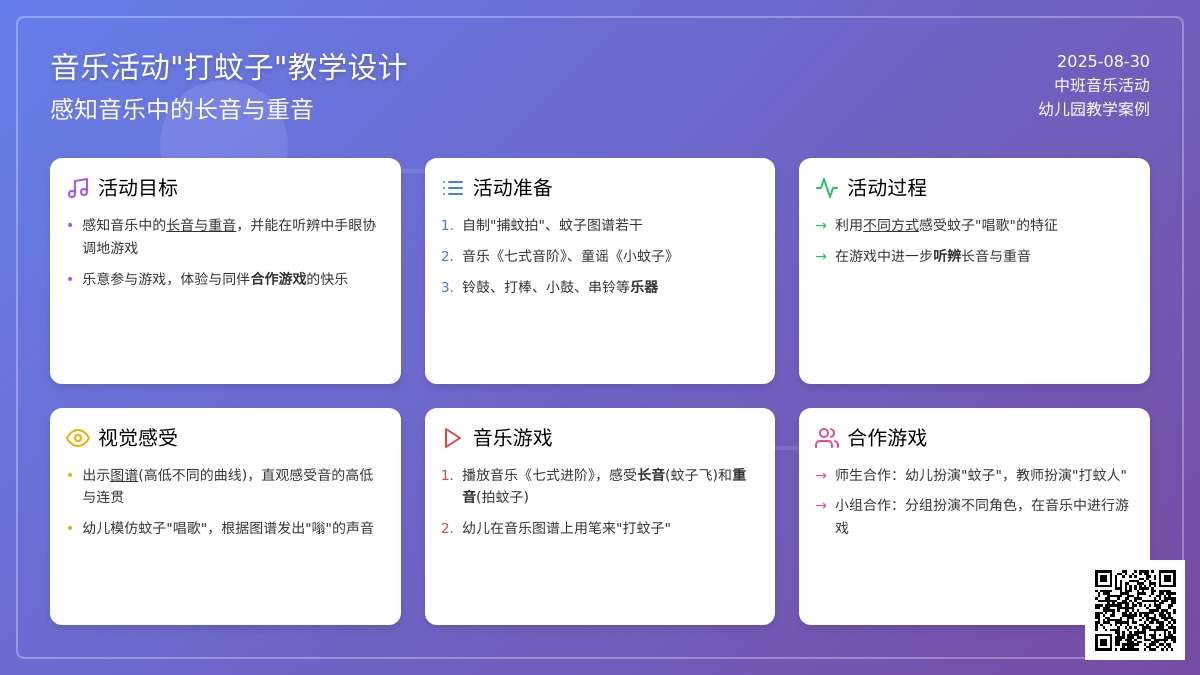 音乐活动"打蚊子"教学设计
感知音乐中的长音与重音

2025-08-30
中班音乐活动
幼儿园教学案例

活动目标

• 感知音乐中的长音与重音，并能在听辨中手眼协调地游戏
• 乐意参与游戏，体验与同伴合作游戏的快乐

活动准备

1. 自制"捕蚊拍"、蚊子图谱若干
2. 音乐《七式音阶》、童谣《小蚊子》
3. 铃鼓、打棒、小鼓、串铃等乐器

活动过程

→ 利用不同方式感受蚊子"唱歌"的特征
→ 在游戏中进一步听辨长音与重音

视觉感受

• 出示图谱(高低不同的曲线)，直观感受音的高低与连贯
• 幼儿模仿蚊子"唱歌"，根据图谱发出"嗡"的声音

音乐游戏

1. 播放音乐《七式进阶》，感受长音(蚊子飞)和重音(拍蚊子)
2. 幼儿在音乐图谱上用笔来"打蚊子"

合作游戏

→ 师生合作：幼儿扮演"蚊子"，教师扮演"打蚊人"
→ 小组合作：分组扮演不同角色，在音乐中进行游戏